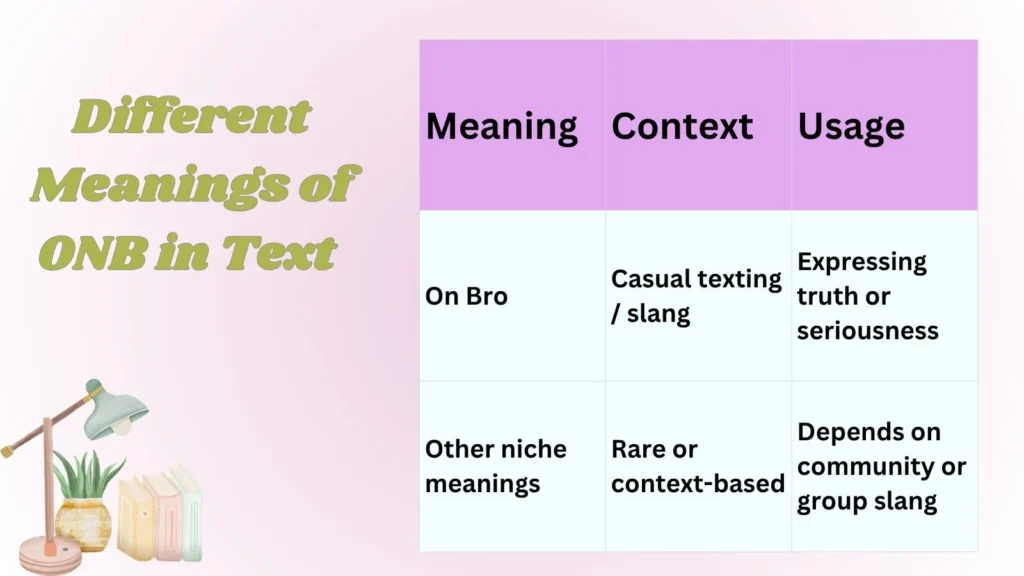 Different Meanings of ONB in Text

| Meaning | Context | Usage |
|---|---|---|
| On Bro | Casual texting / slang | Expressing truth or seriousness |
| Other niche meanings | Rare or context-based | Depends on community or group slang |